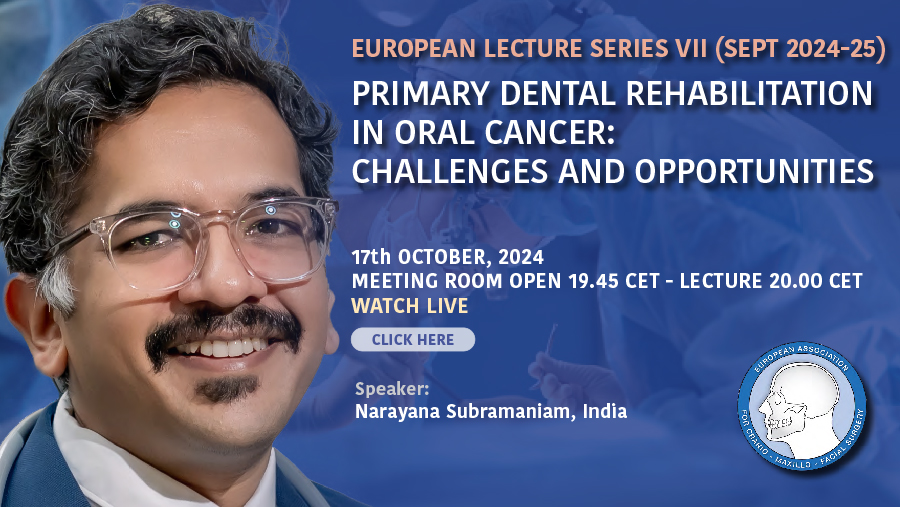 EUROPEAN LECTURE SERIES VII (SEPT 2024-25)

PRIMARY DENTAL REHABILITATION IN ORAL CANCER: CHALLENGES AND OPPORTUNITIES

17th OCTOBER, 2024
MEETING ROOM OPEN 19.45 CET - LECTURE 20.00 CET
WATCH LIVE

CLICK HERE

Speaker:
Narayana Subramaniam, India

EUROPEAN ASSOCIATION FOR CRANIO - MAXILLO - FACIAL SURGERY